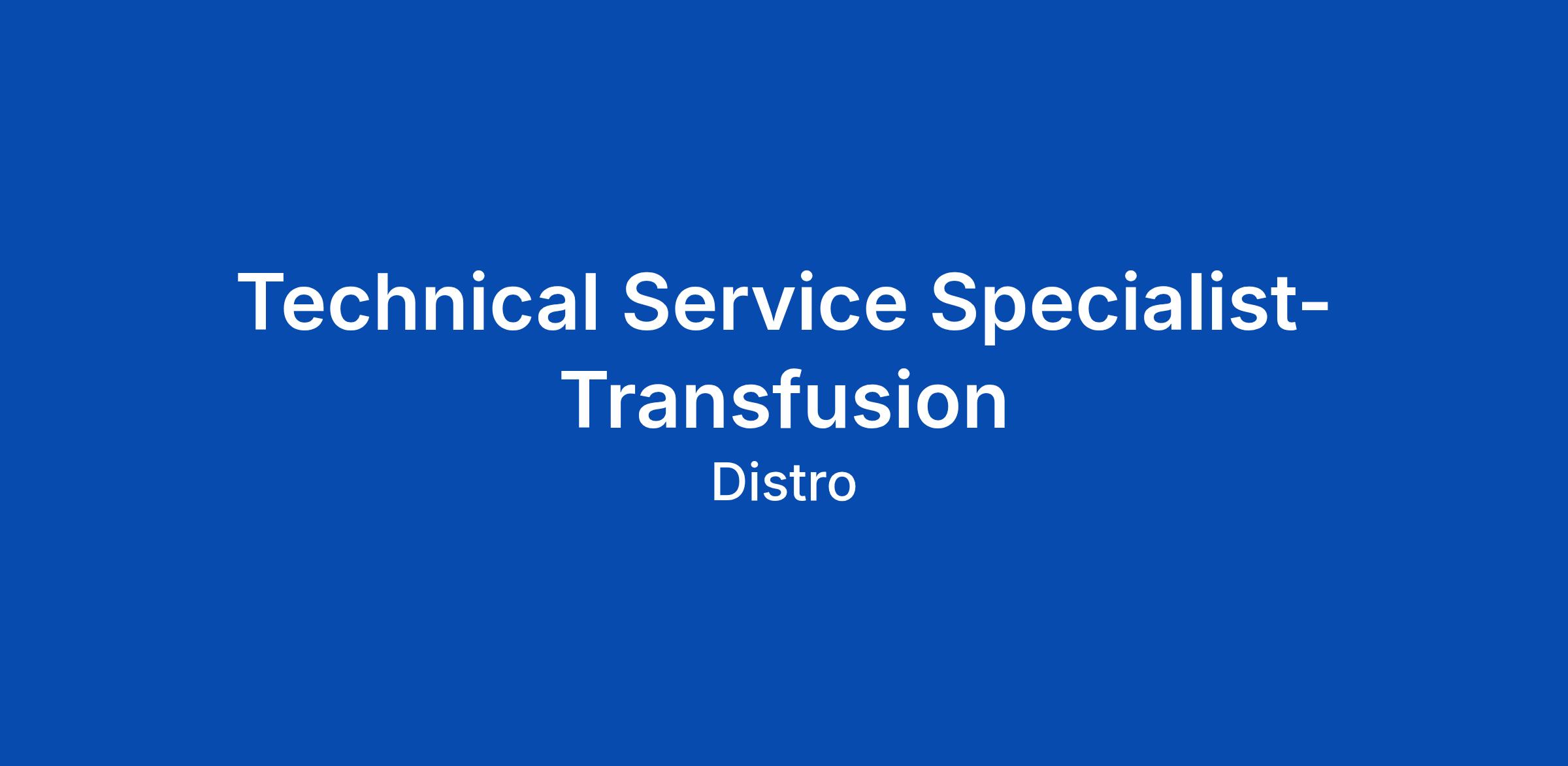 Technical Service Specialist-Transfusion

Distro